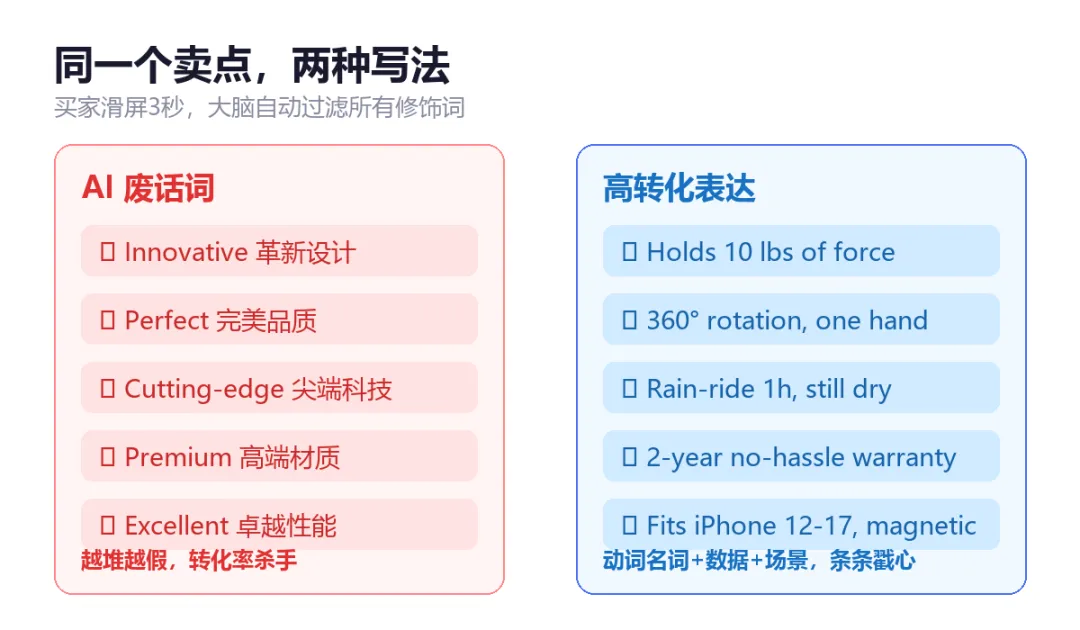 同一个卖点，两种写法

买家滑屏3秒，大脑自动过滤所有修饰词

AI 废话词

▯ Innovative 革新设计

▯ Perfect 完美品质

▯ Cutting-edge 尖端科技

▯ Premium 高端材质

▯ Excellent 卓越性能

越堆越假，转化率杀手

高转化表达

▯ Holds 10 lbs of force

▯ 360° rotation, one hand

▯ Rain-ride 1h, still dry

▯ 2-year no-hassle warranty

▯ Fits iPhone 12-17, magnetic

动词名词+数据+场景，条条戳心